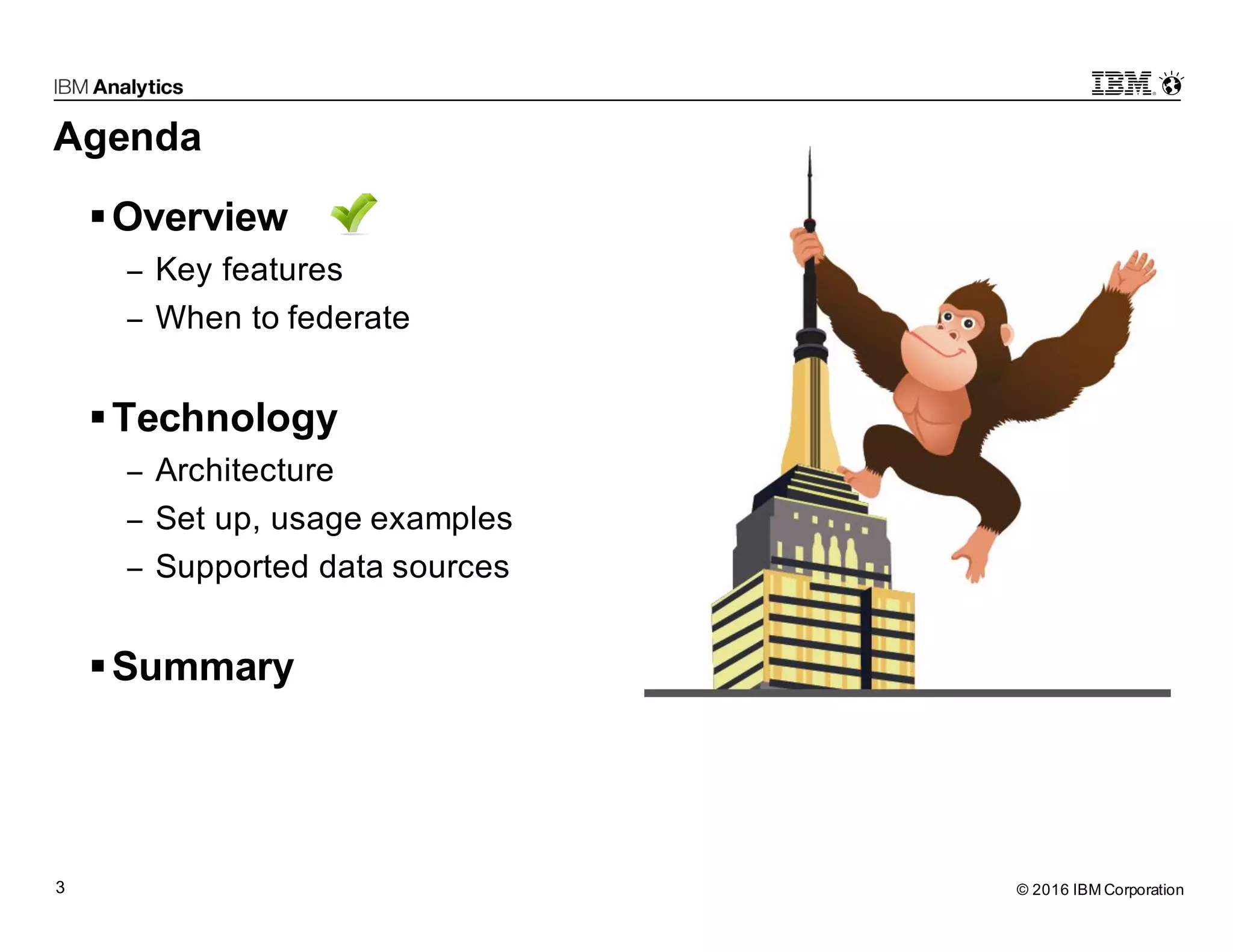 IBM Analytics

IBM

Agenda

▪ Overview
– Key features
– When to federate

▪ Technology
– Architecture
– Set up, usage examples
– Supported data sources

▪ Summary

3

© 2016 IBM Corporation